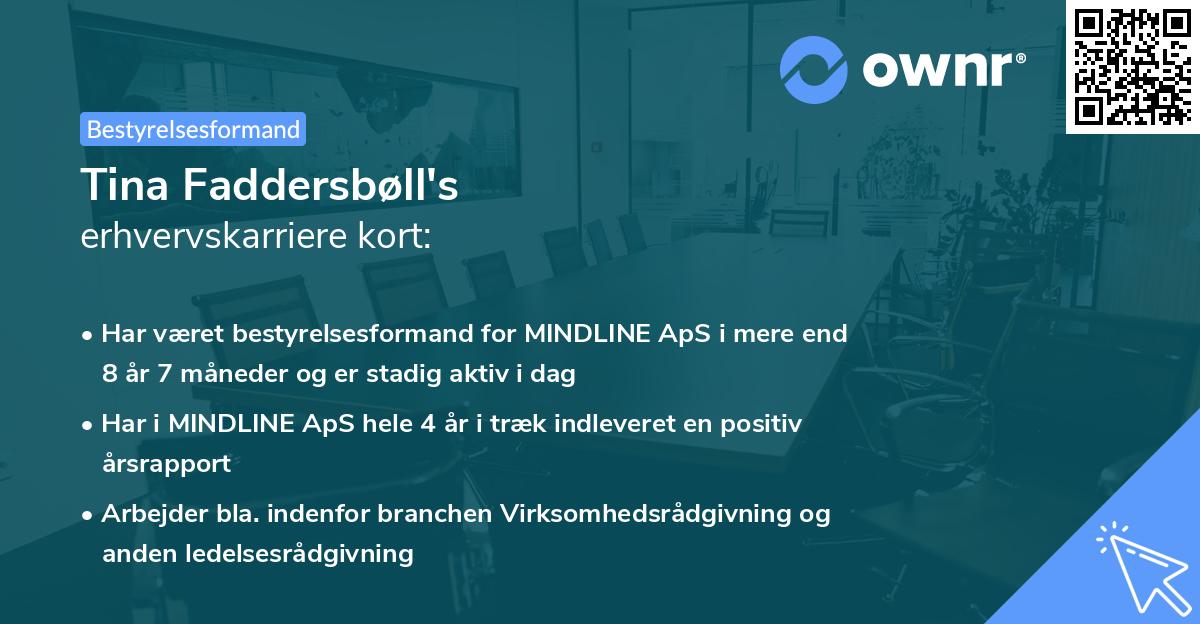 ownr®

Bestyrelsesformand

Tina Faddersbøll's
erhvervskarriere kort:

• Har været bestyrelsesformand for MINDLINE ApS i mere end 8 år 7 måneder og er stadig aktiv i dag

• Har i MINDLINE ApS hele 4 år i træk indleveret en positiv årsrapport

• Arbejder bla. indenfor branchen Virksomhedsrådgivning og anden ledelsesrådgivning